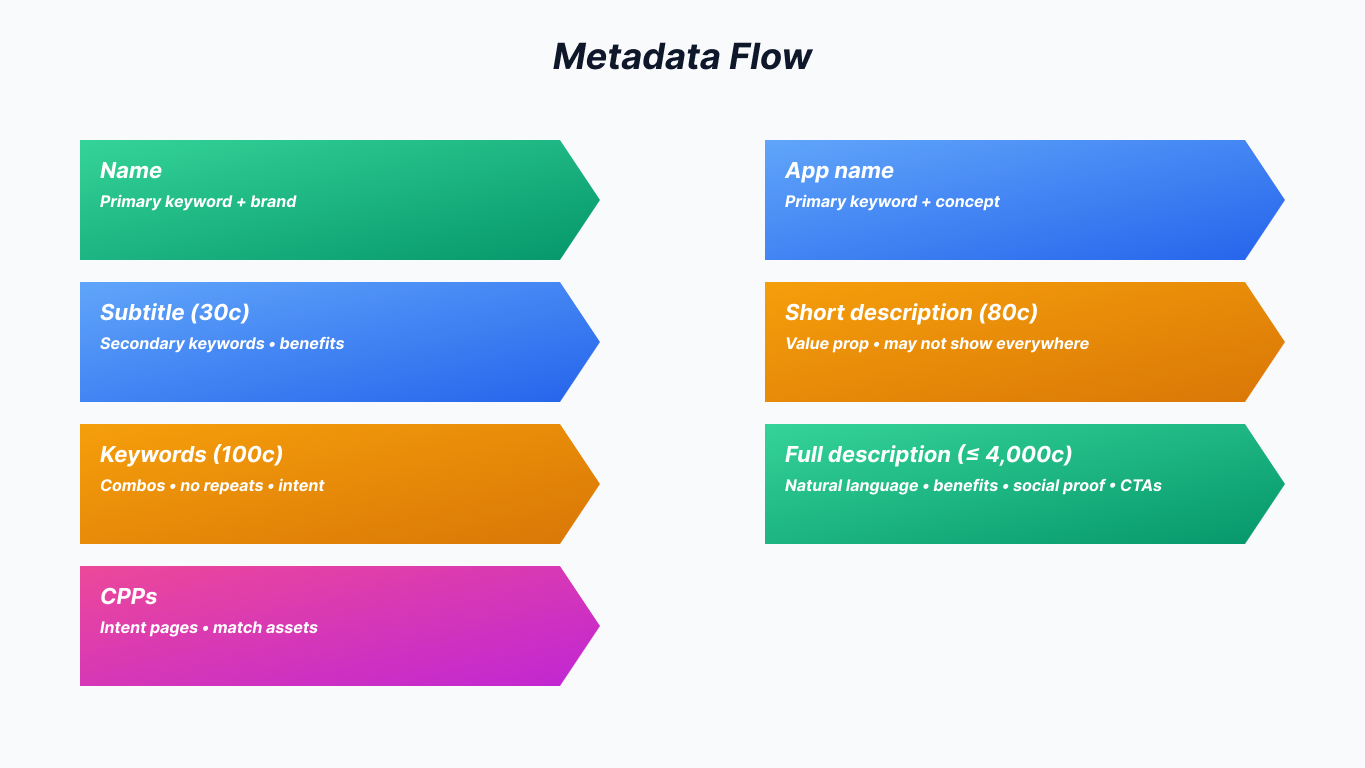 Metadata Flow

Name
Primary keyword + brand

Subtitle (30c)
Secondary keywords • benefits

Keywords (100c)
Combos • no repeats • intent

CPPs
Intent pages • match assets

App name
Primary keyword + concept

Short description (80c)
Value prop • may not show everywhere

Full description (≤ 4,000c)
Natural language • benefits • social proof • CTAs